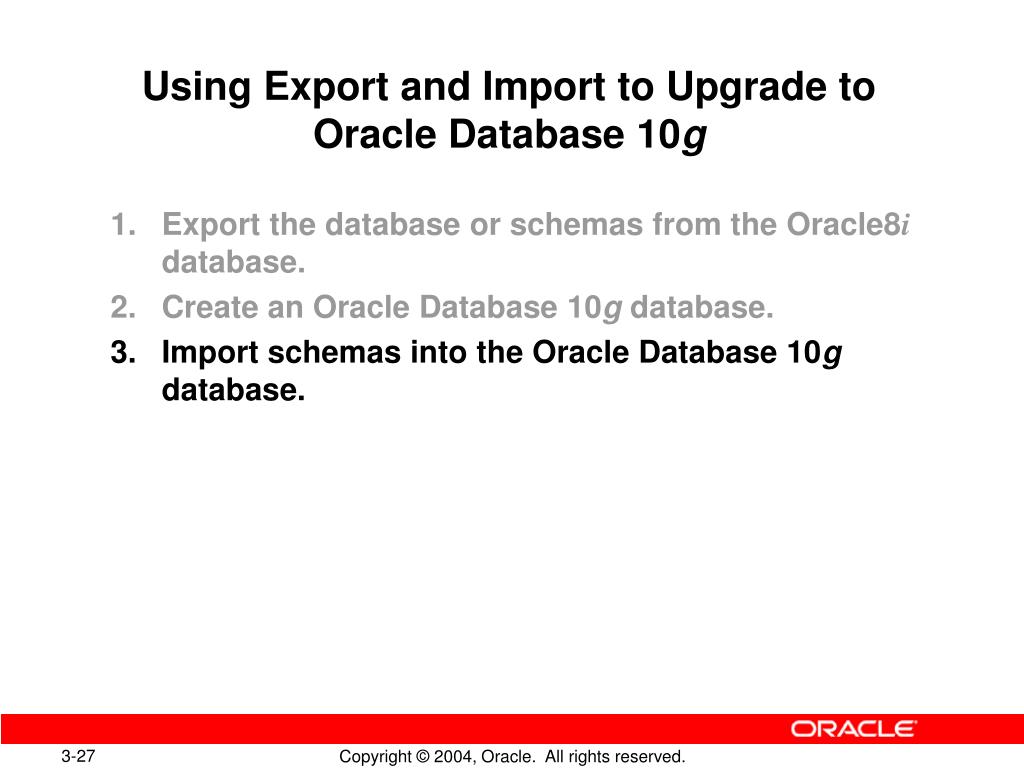 Using Export and Import to Upgrade to Oracle Database 10g

1. Export the database or schemas from the Oracle8i database.
2. Create an Oracle Database 10g database.
3. Import schemas into the Oracle Database 10g database.

ORACLE

3-27

Copyright © 2004, Oracle. All rights reserved.